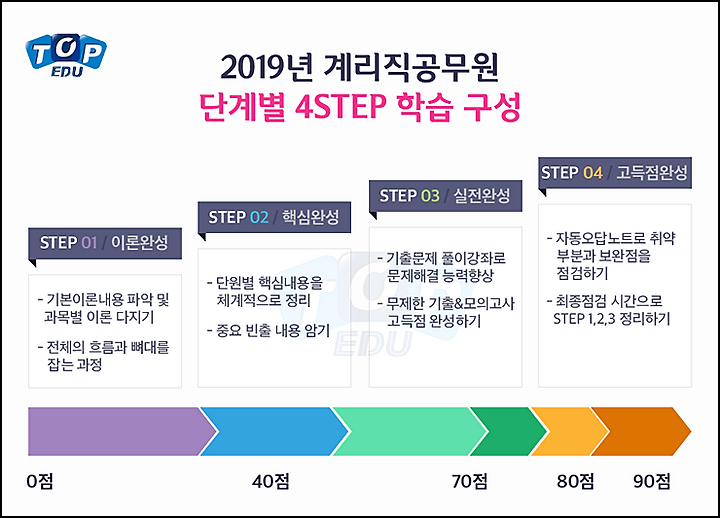 TOP EDU

2019년 계리직공무원
단계별 4STEP 학습 구성

STEP 01 / 이론완성

- 기본이론내용 파악 및 과목별 이론 다지기
- 전체의 흐름과 뼈대를 잡는 과정

STEP 02 / 핵심완성

- 단원별 핵심내용을 체계적으로 정리
- 중요 빈출 내용 암기

STEP 03 / 실전완성

- 기출문제 풀이강좌로 문제해결 능력향상
- 무제한 기출&모의고사 고득점 완성하기

STEP 04 / 고득점완성

- 자동오답노트로 취약 부분과 보완점을 점검하기
- 최종점검 시간으로 STEP 1,2,3 정리하기

TOP EDU

0점 40점 70점 80점 90점